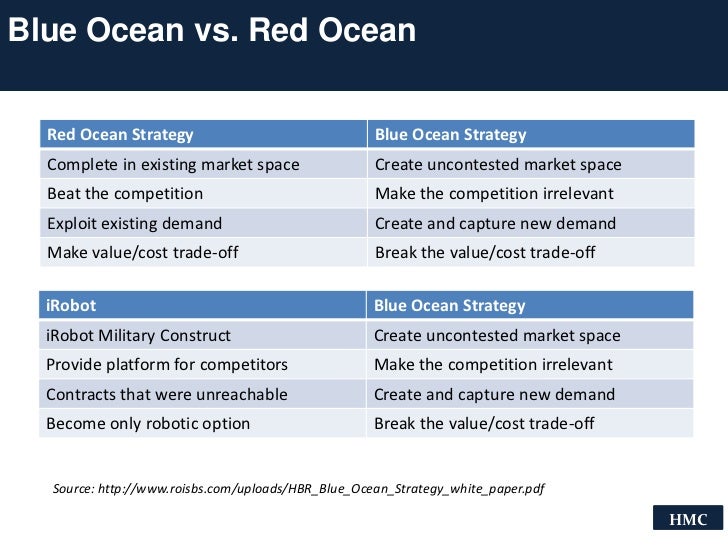 Blue Ocean vs. Red Ocean

| Red Ocean Strategy | Blue Ocean Strategy |
|---|---|
| Complete in existing market space | Create uncontested market space |
| Beat the competition | Make the competition irrelevant |
| Exploit existing demand | Create and capture new demand |
| Make value/cost trade-off | Break the value/cost trade-off |

| iRobot | Blue Ocean Strategy |
|---|---|
| iRobot Military Construct | Create uncontested market space |
| Provide platform for competitors | Make the competition irrelevant |
| Contracts that were unreachable | Create and capture new demand |
| Become only robotic option | Break the value/cost trade-off |

Source: http://www.roisbs.com/uploads/HBR_Blue_Ocean_Strategy_white_paper.pdf

HMC